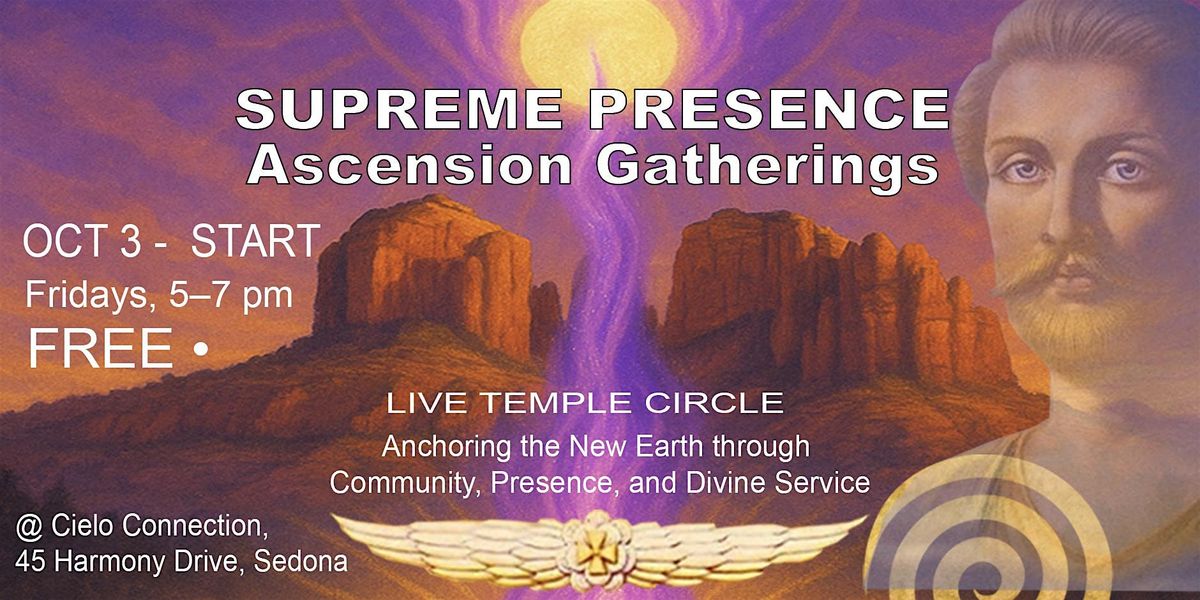 SUPREME PRESENCE
Ascension Gatherings

OCT 3 - START
Fridays, 5–7 pm
FREE •

LIVE TEMPLE CIRCLE
Anchoring the New Earth through Community, Presence, and Divine Service

@ Cielo Connection,
45 Harmony Drive, Sedona